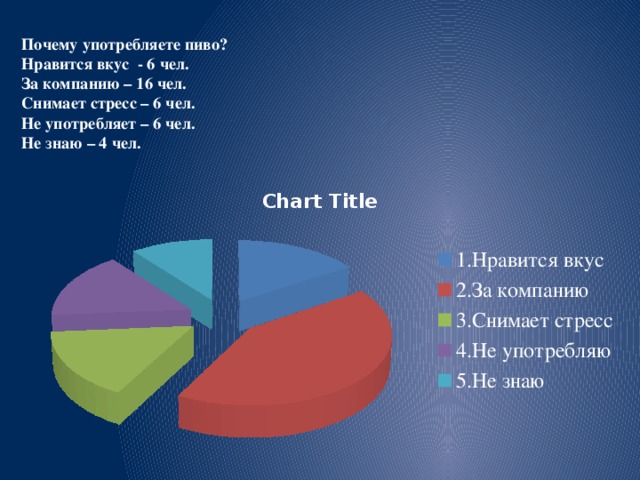 Почему употребляете пиво?
Нравится вкус - 6 чел.
За компанию – 16 чел.
Снимает стресс – 6 чел.
Не употребляет – 6 чел.
Не знаю – 4 чел.

Chart Title

1.Нравится вкус
2.За компанию
3.Снимает стресс
4.Не употребляю
5.Не знаю